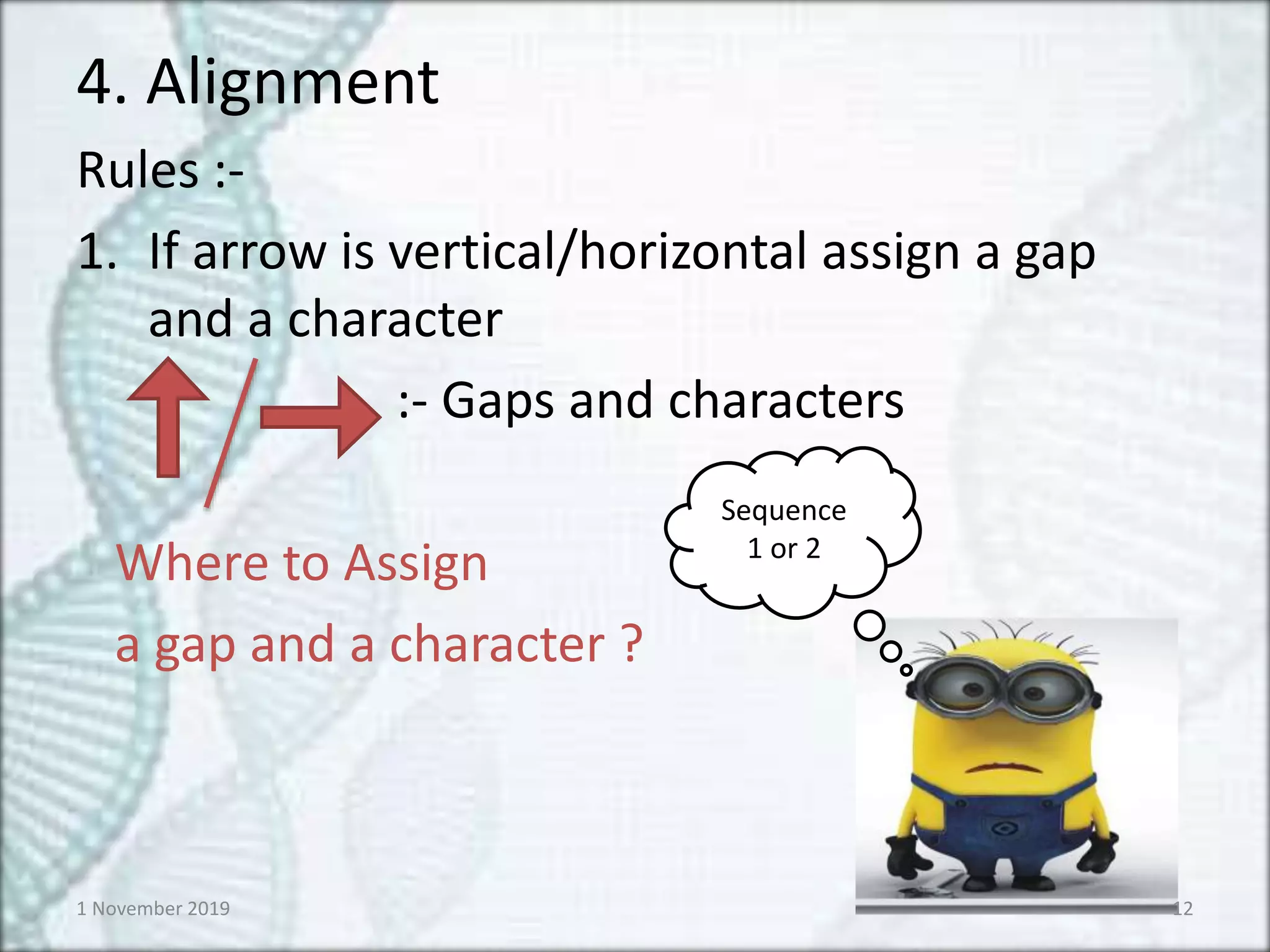 4. Alignment

Rules :-

1. If arrow is vertical/horizontal assign a gap and a character

:- Gaps and characters

Where to Assign a gap and a character ?

Sequence 1 or 2

1 November 2019

12